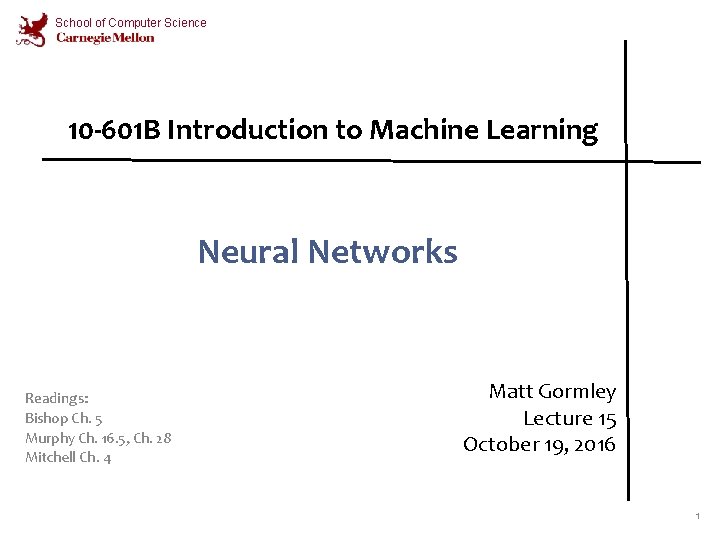 School of Computer Science
Carnegie Mellon

10-601B Introduction to Machine Learning

Neural Networks

Readings:
Bishop Ch. 5
Murphy Ch. 16.5, Ch. 28
Mitchell Ch. 4

Matt Gormley
Lecture 15
October 19, 2016

1